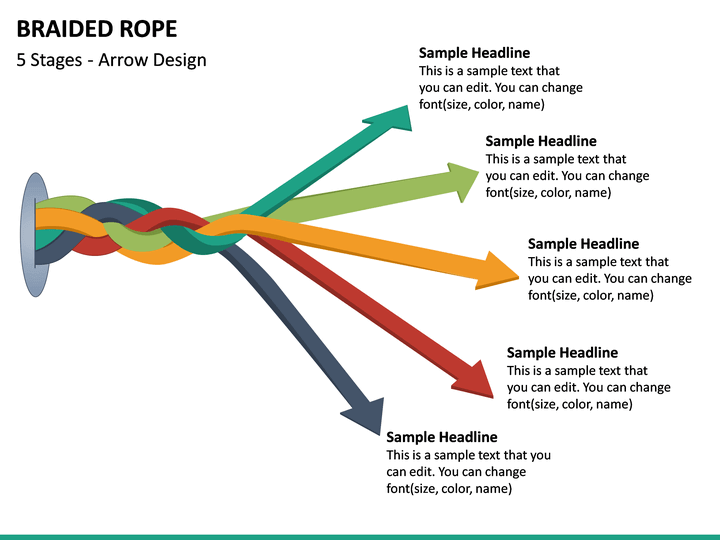 BRAIDED ROPE

5 Stages - Arrow Design

Sample Headline
This is a sample text that you can edit. You can change font(size, color, name)

Sample Headline
This is a sample text that you can edit. You can change font(size, color, name)

Sample Headline
This is a sample text that you can edit. You can change font(size, color, name)

Sample Headline
This is a sample text that you can edit. You can change font(size, color, name)

Sample Headline
This is a sample text that you can edit. You can change font(size, color, name)